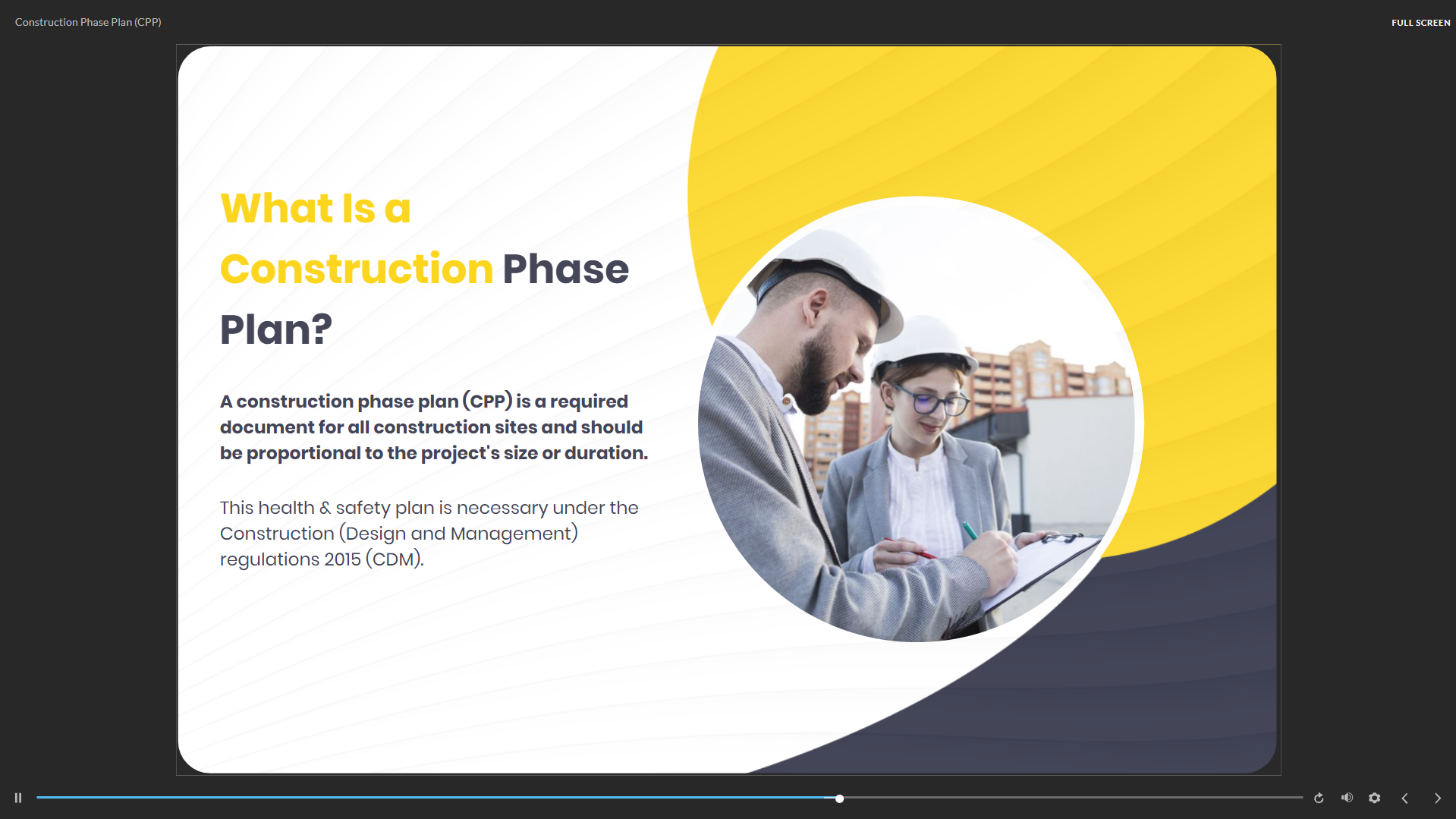 Construction Phase Plan (CPP)

FULL SCREEN

What Is a Construction Phase Plan?

A construction phase plan (CPP) is a required document for all construction sites and should be proportional to the project's size or duration.

This health & safety plan is necessary under the Construction (Design and Management) regulations 2015 (CDM).